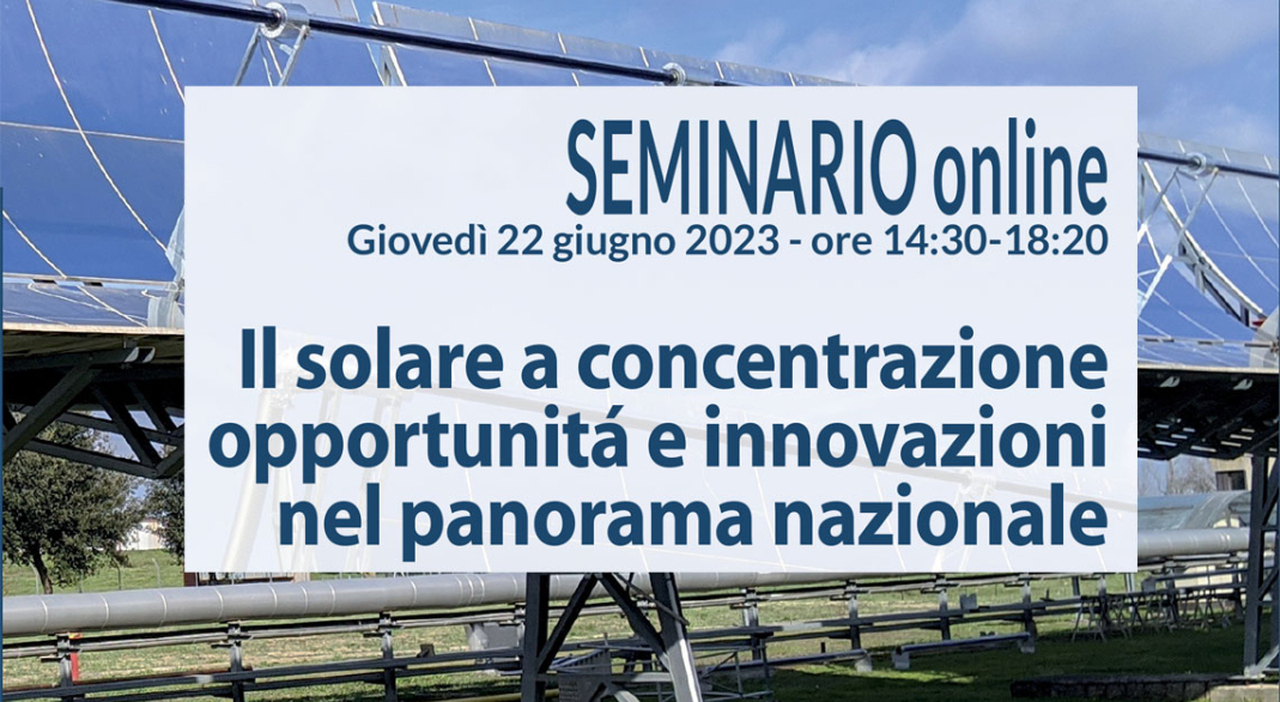 SEMINARIO online
Giovedì 22 giugno 2023 - ore 14:30-18:20

Il solare a concentrazione opportunitá e innovazioni nel panorama nazionale